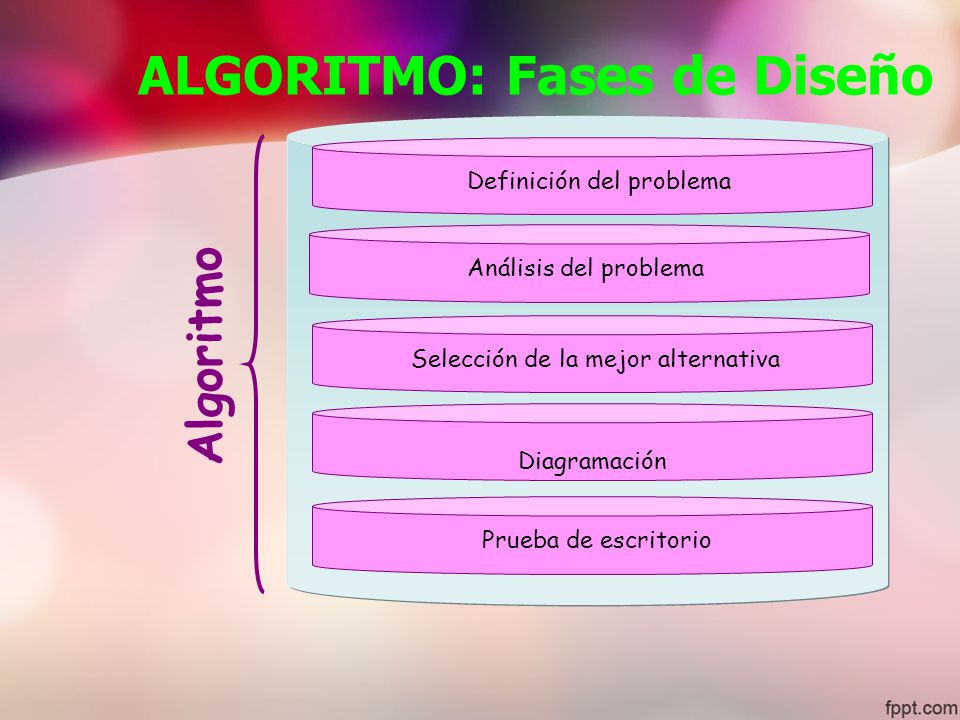 ALGORITMO: Fases de Diseño

Algoritmo

Definición del problema

Análisis del problema

Selección de la mejor alternativa

Diagramación

Prueba de escritorio

fppt.com